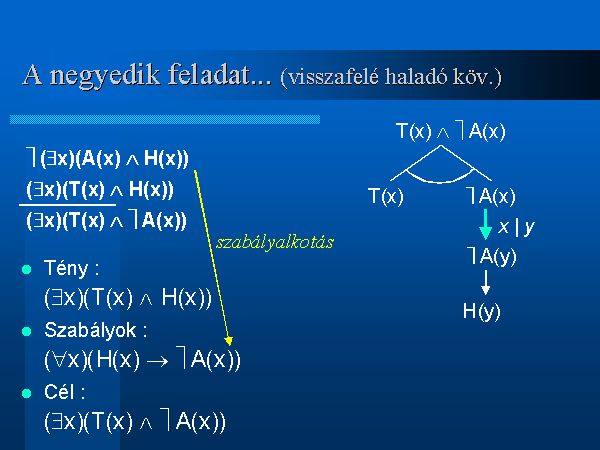 A negyedik feladat... (visszafelé haladó köv.)

$\neg(\exists x)(A(x) \wedge H(x))$
$(\exists x)(T(x) \wedge H(x))$
$(\exists x)(T(x) \wedge \neg A(x))$

szabályalkotás

- Tény :
$(\exists x)(T(x) \wedge H(x))$
- Szabályok :
$(\forall x)(H(x) \rightarrow \neg A(x))$
- Cél :
$(\exists x)(T(x) \wedge \neg A(x))$

$T(x) \wedge \neg A(x)$
$T(x)$
$\neg A(x)$
$x \mid y$
$\neg A(y)$
$H(y)$